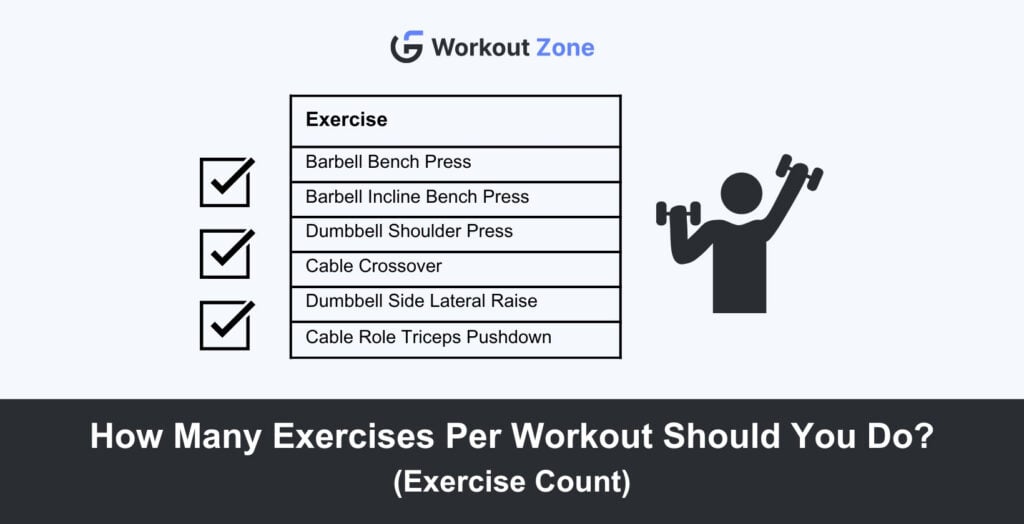 Workout Zone

| Exercise |
|---|
| Barbell Bench Press |
| Barbell Incline Bench Press |
| Dumbbell Shoulder Press |
| Cable Crossover |
| Dumbbell Side Lateral Raise |
| Cable Role Triceps Pushdown |

How Many Exercises Per Workout Should You Do?
(Exercise Count)